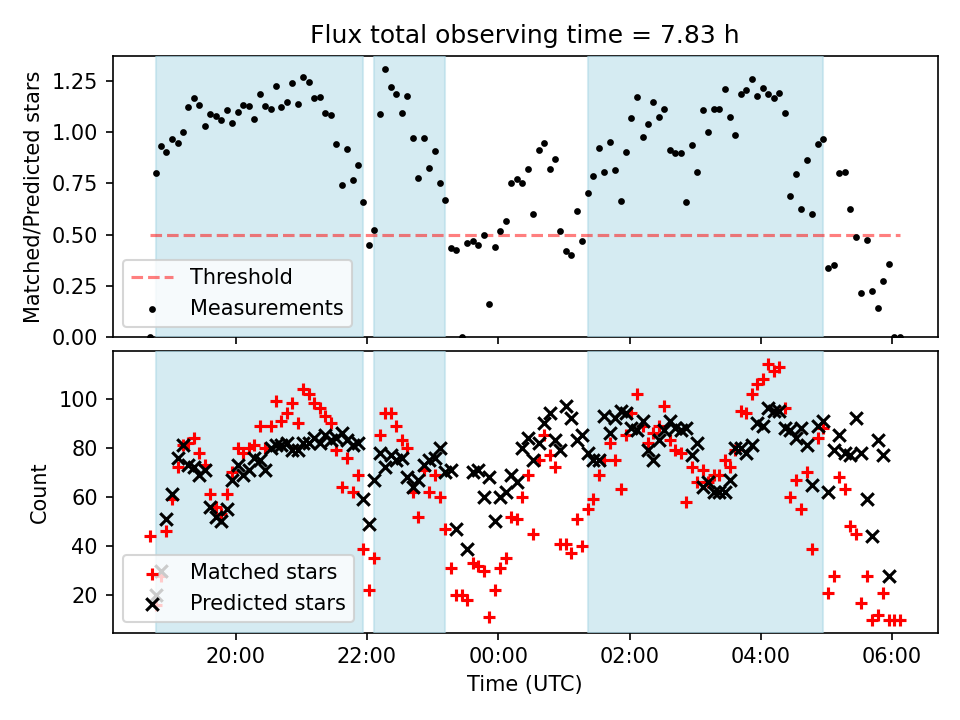 Flux total observing time = 7.83 h

Matched/Predicted stars

1.25
1.00
0.75
0.50
0.25
0.00

Threshold
Measurements

Count

100
80
60
40
20

Matched stars
Predicted stars

20:00
22:00
00:00
02:00
04:00
06:00

Time (UTC)